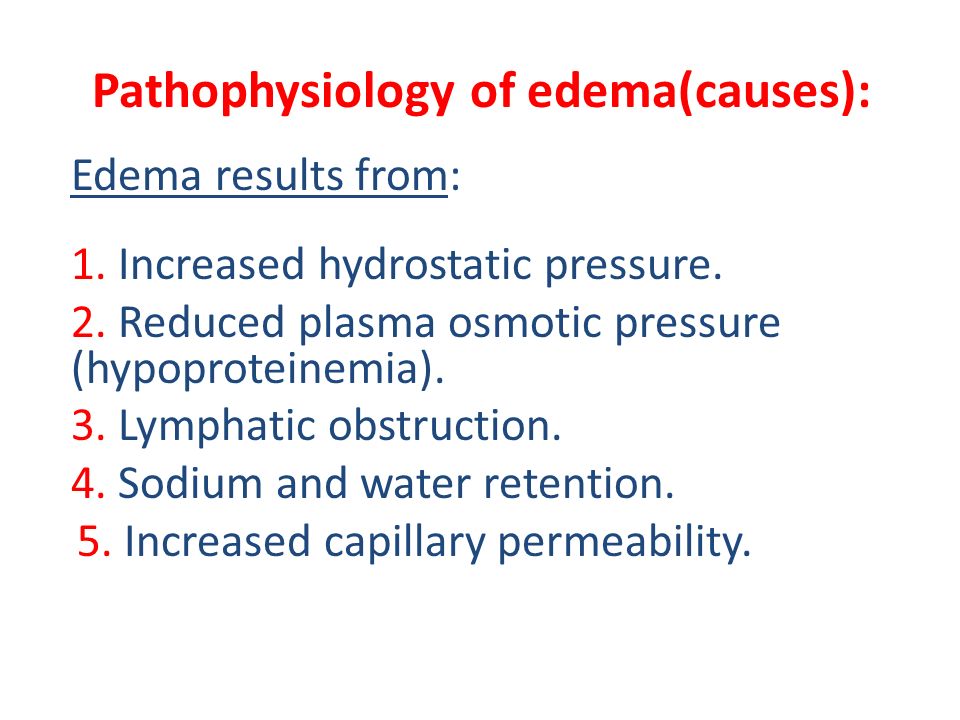 Pathophysiology of edema(causes):

Edema results from:

1. Increased hydrostatic pressure.
2. Reduced plasma osmotic pressure (hypoproteinemia).
3. Lymphatic obstruction.
4. Sodium and water retention.
5. Increased capillary permeability.